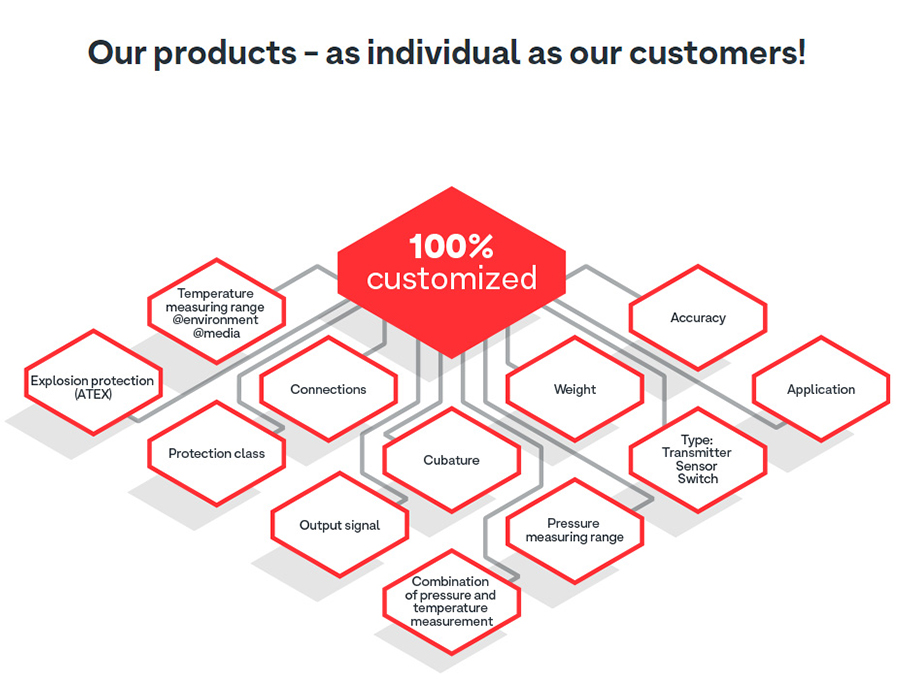 Our products - as individual as our customers!

100%
customized

Temperature measuring range @environment @media

Accuracy

Explosion protection (ATEX)

Connections

Weight

Application

Protection class

Cubature

Type: Transmitter Sensor Switch

Output signal

Pressure measuring range

Combination of pressure and temperature measurement